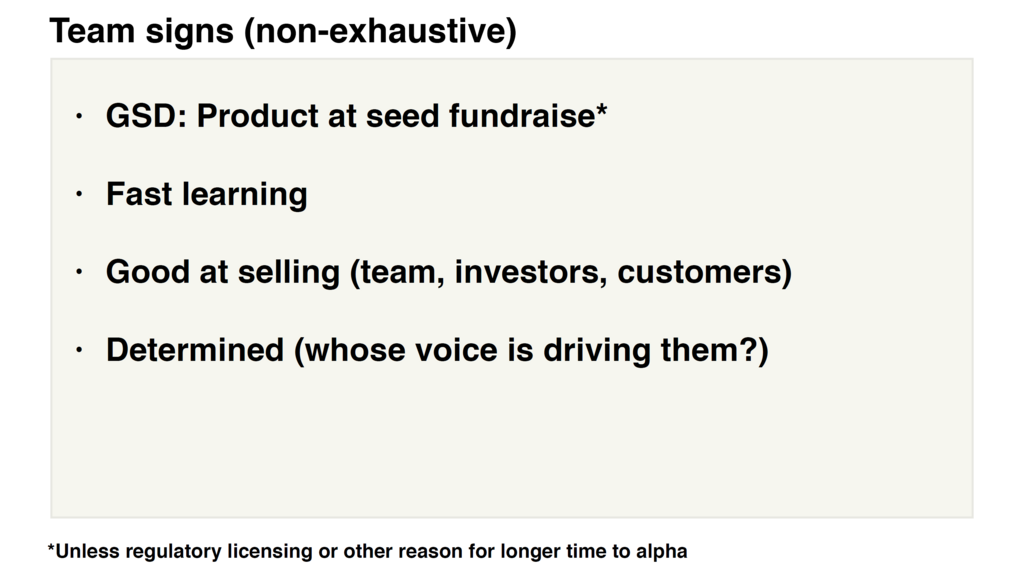 Team signs (non-exhaustive)

• GSD: Product at seed fundraise*

• Fast learning

• Good at selling (team, investors, customers)

• Determined (whose voice is driving them?)

*Unless regulatory licensing or other reason for longer time to alpha